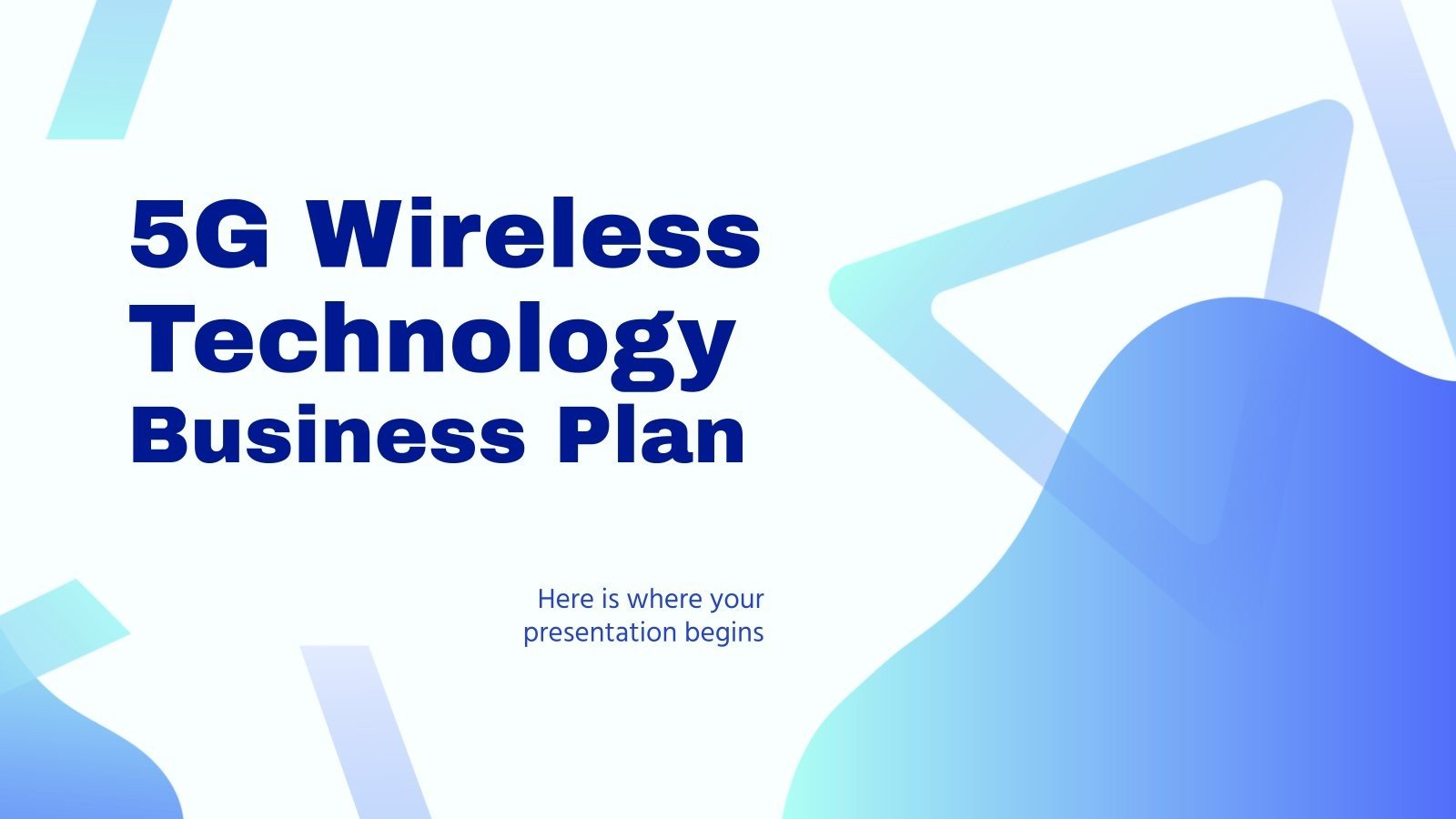 5G Wireless Technology Business Plan

Here is where your presentation begins